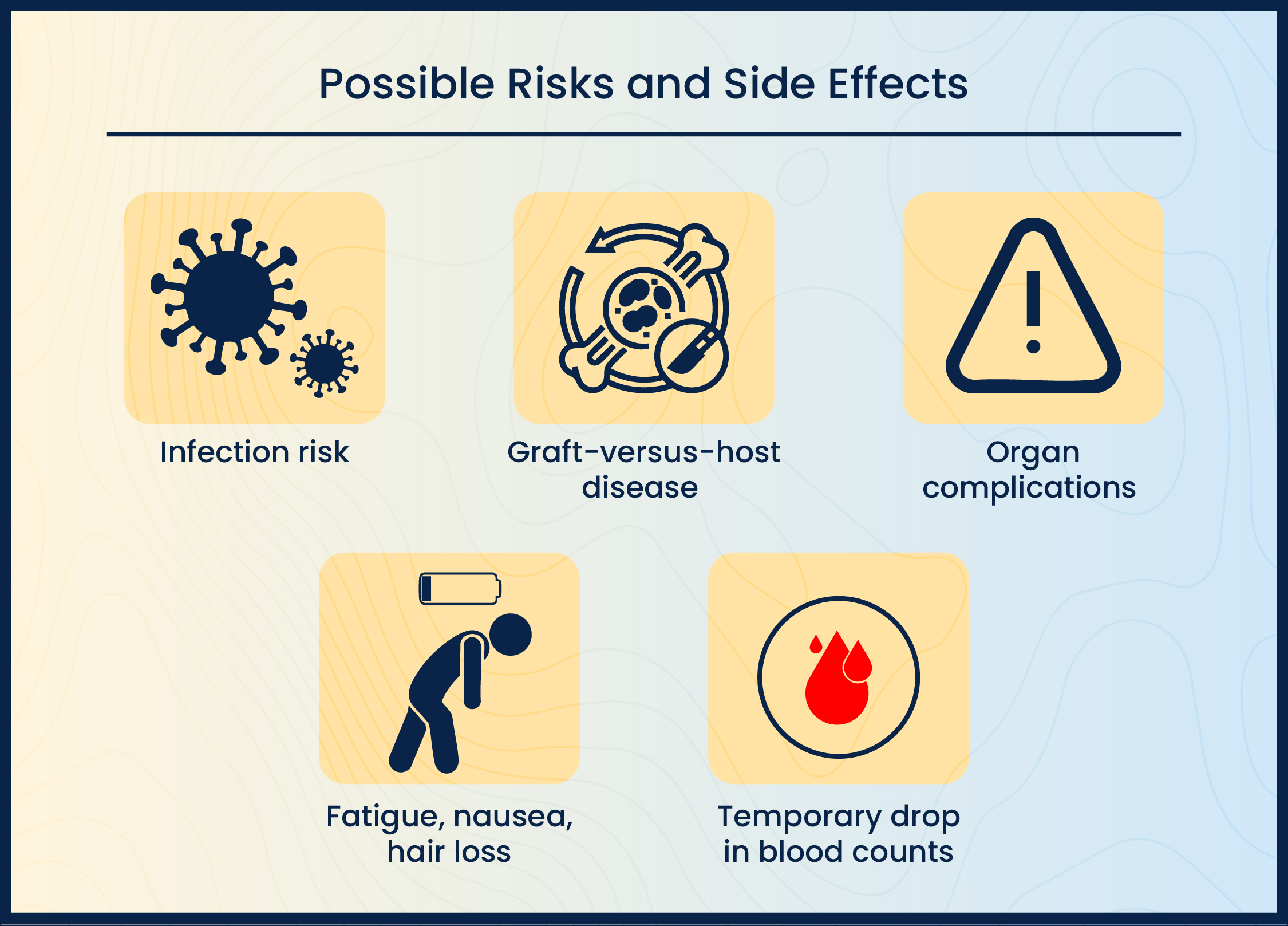 Possible Risks and Side Effects

Infection risk

Graft-versus-host disease

Organ complications

Fatigue, nausea, hair loss

Temporary drop in blood counts